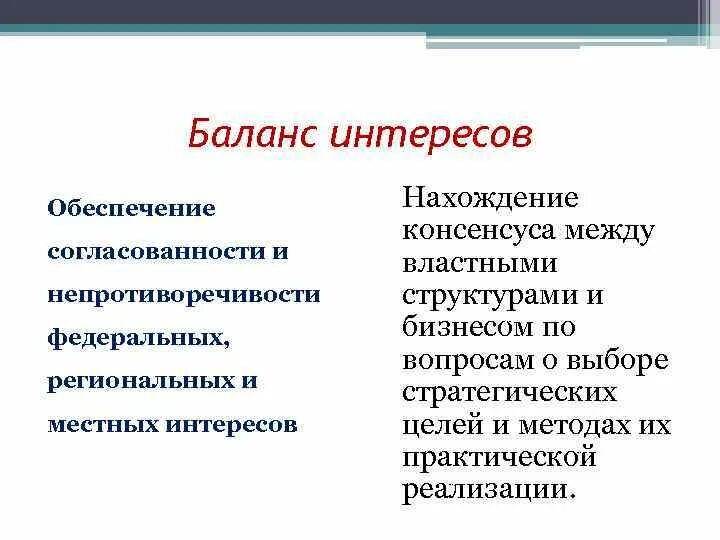 Баланс интересов

Обеспечение согласованности и непротиворечивости федеральных, региональных и местных интересов

Нахождение консенсуса между властными структурами и бизнесом по вопросам о выборе стратегических целей и методах их практической реализации.